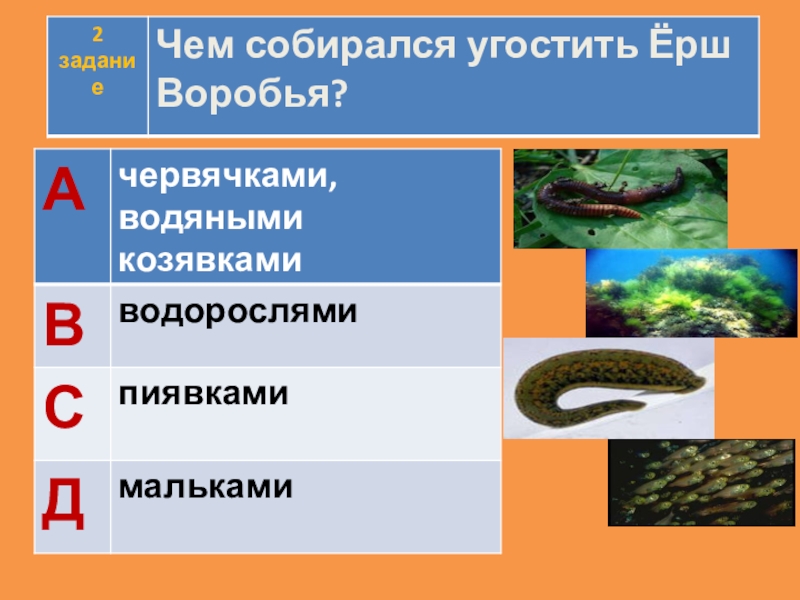 | 2 задание | Чем собирался угостить Ёрш Воробья? |
|---|---|

| А | червячками, водяными козявками |
|---|---|
| В | водорослями |
| С | пиявками |
| Д | мальками |